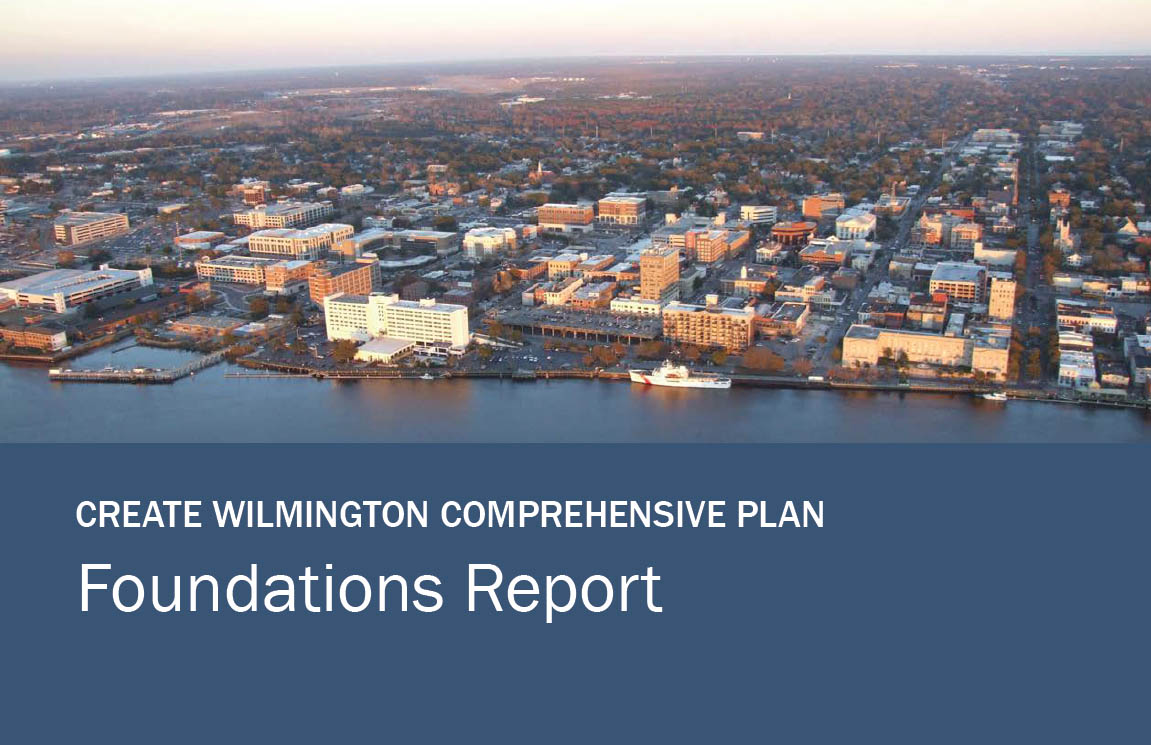 CREATE WILMINGTON COMPREHENSIVE PLAN

Foundations Report